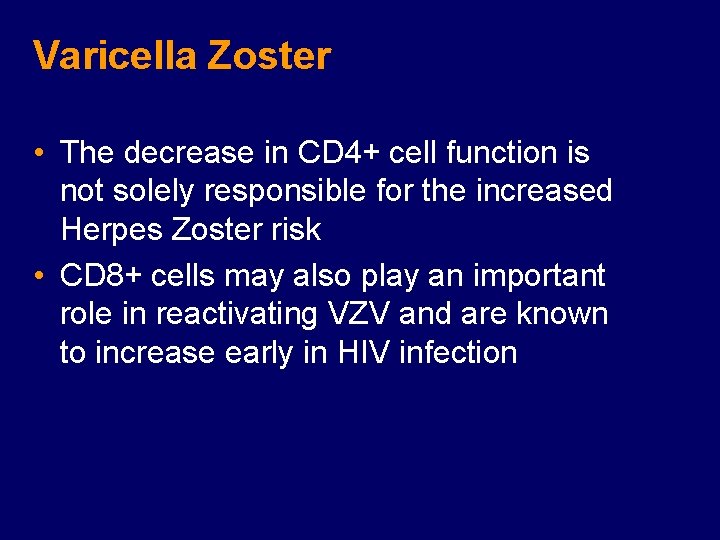 Varicella Zoster

• The decrease in CD4+ cell function is not solely responsible for the increased Herpes Zoster risk
• CD8+ cells may also play an important role in reactivating VZV and are known to increase early in HIV infection